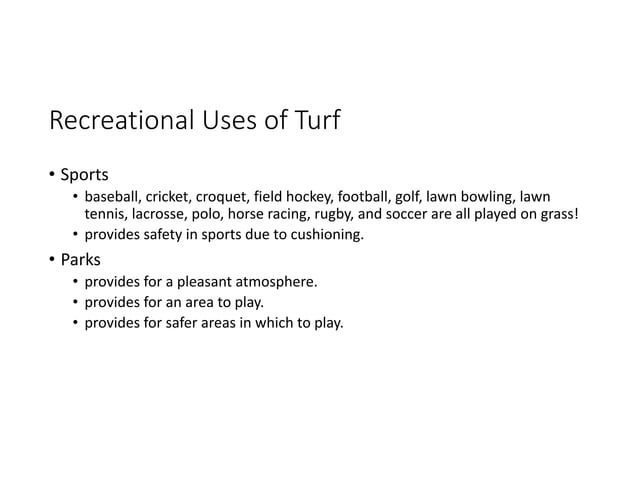 Recreational Uses of Turf

• Sports
  • baseball, cricket, croquet, field hockey, football, golf, lawn bowling, lawn tennis, lacrosse, polo, horse racing, rugby, and soccer are all played on grass!
  • provides safety in sports due to cushioning.
• Parks
  • provides for a pleasant atmosphere.
  • provides for an area to play.
  • provides for safer areas in which to play.